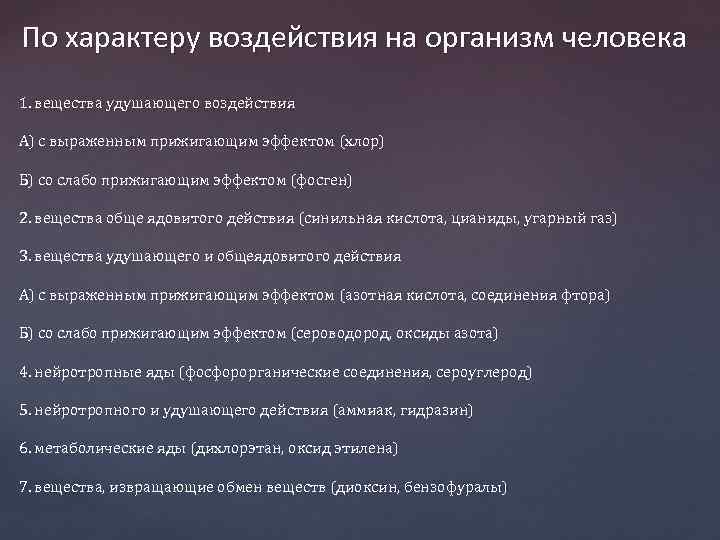 По характеру воздействия на организм человека

1. вещества удушающего воздействия

А) с выраженным прижигающим эффектом (хлор)

Б) со слабо прижигающим эффектом (фосген)

2. вещества обще ядовитого действия (синильная кислота, цианиды, угарный газ)

3. вещества удушающего и общеядовитого действия

А) с выраженным прижигающим эффектом (азотная кислота, соединения фтора)

Б) со слабо прижигающим эффектом (сероводород, оксиды азота)

4. нейротропные яды (фосфорорганические соединения, сероуглерод)

5. нейротропного и удушающего действия (аммиак, гидразин)

6. метаболические яды (дихлорэтан, оксид этилена)

7. вещества, извращающие обмен веществ (диоксин, бензофуралы)